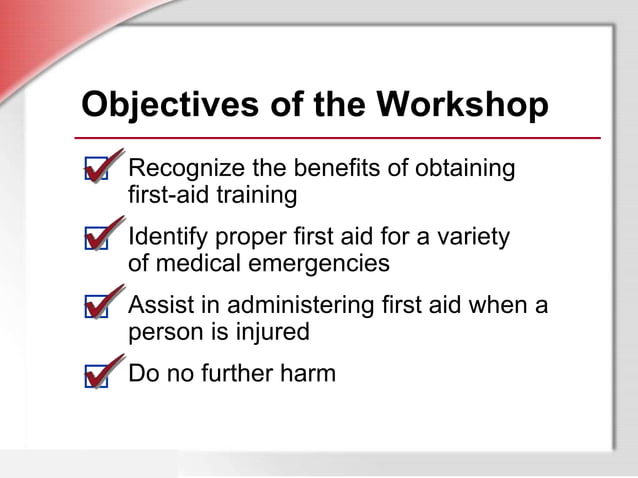 Objectives of the Workshop

Recognize the benefits of obtaining first-aid training

Identify proper first aid for a variety of medical emergencies

Assist in administering first aid when a person is injured

Do no further harm